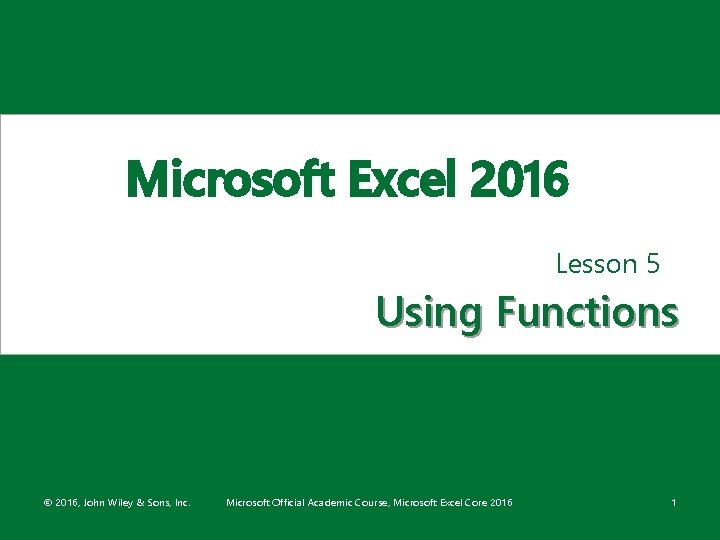 Microsoft Excel 2016

Lesson 5

Using Functions

© 2016, John Wiley & Sons, Inc. Microsoft Official Academic Course, Microsoft Excel Core 2016 1